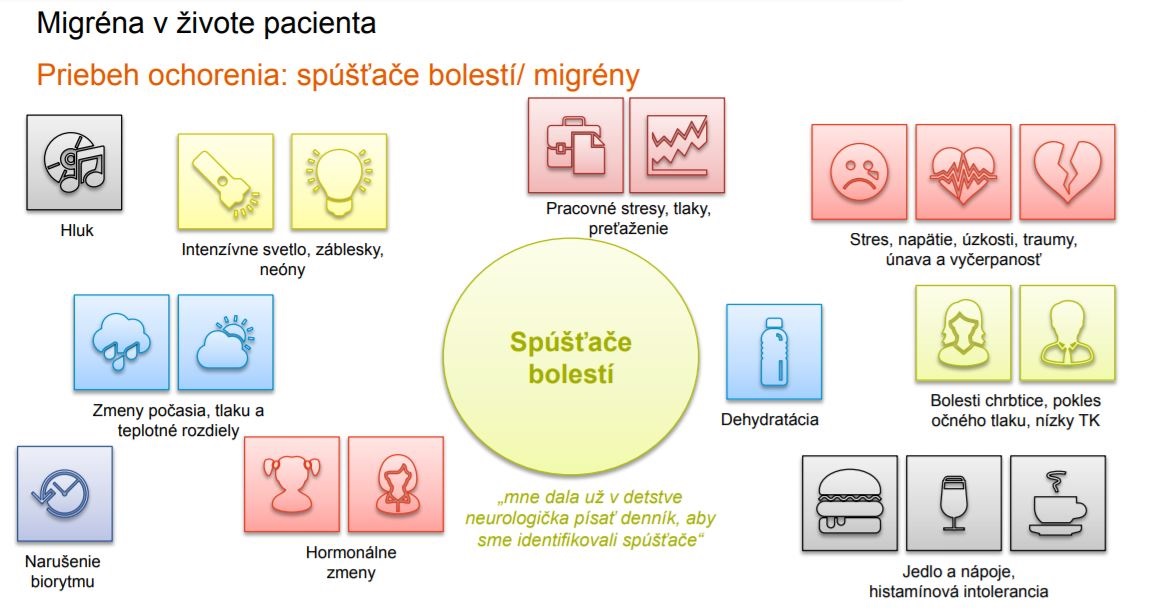 Migréna v živote pacienta

Priebeh ochorenia: spúšťače bolestí/ migrény

Hluk

Intenzívne svetlo, záblesky, neóny

Pracovné stresy, tlaky, preťaženie

Stres, napätie, úzkosti, traumy, únava a vyčerpanosť

Zmeny počasia, tlaku a teplotné rozdiely

Spúšťače bolestí

Dehydratácia

Bolesti chrbtice, pokles očného tlaku, nízky TK

Narušenie biorytmu

Hormonálne zmeny

„mne dala už v detstve neurologička písať denník, aby sme identifikovali spúšťače“

Jedlo a nápoje, histamínová intolerancia